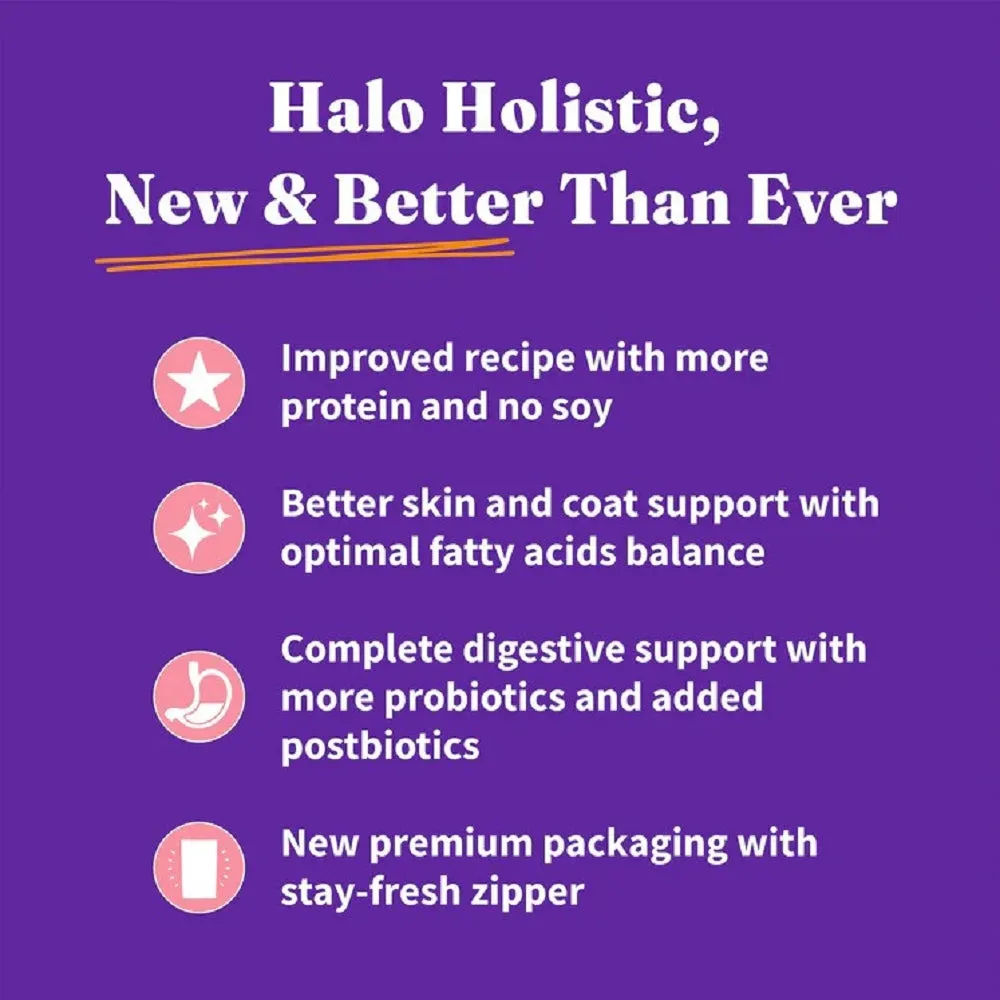 Halo Holistic,
New & Better Than Ever

Improved recipe with more protein and no soy

Better skin and coat support with optimal fatty acids balance

Complete digestive support with more probiotics and added postbiotics

New premium packaging with stay-fresh zipper